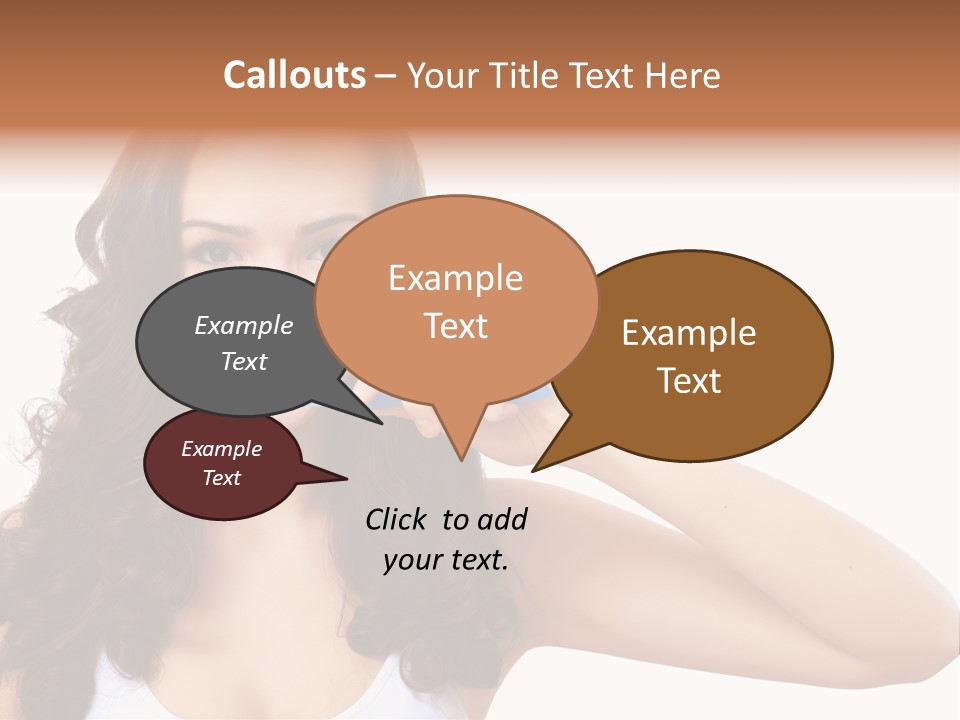 Callouts – Your Title Text Here

Example Text

Example Text

Example Text

Example Text

Click to add your text.